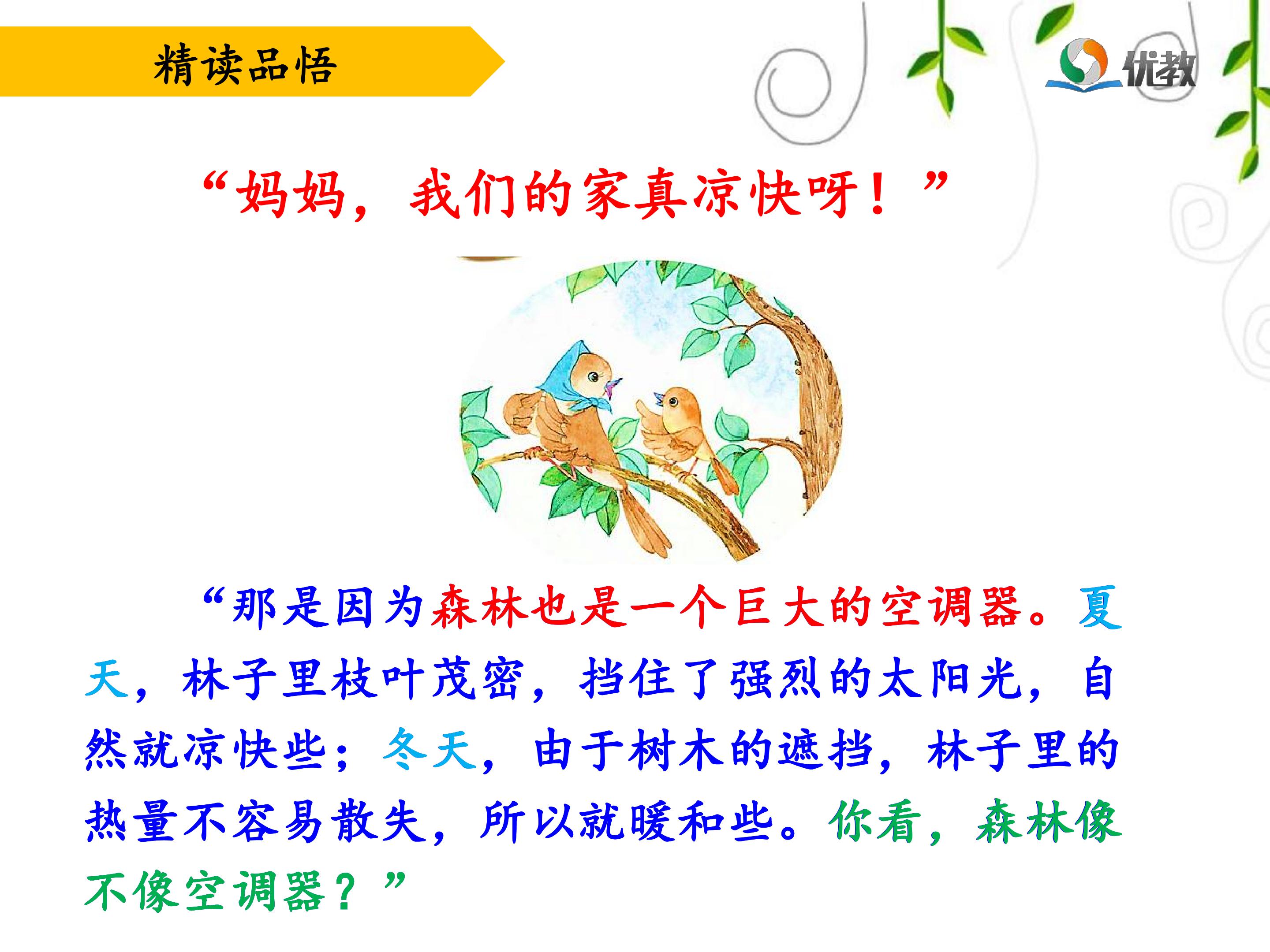 精读品悟

优教

“妈妈，我们的家真凉快呀！”

“那是因为森林也是一个巨大的空调器。夏天，林子里枝叶茂密，挡住了强烈的太阳光，自然就凉快些；冬天，由于树木的遮挡，林子里的热量不容易散失，所以就暖和些。你看，森林像不像空调器？”